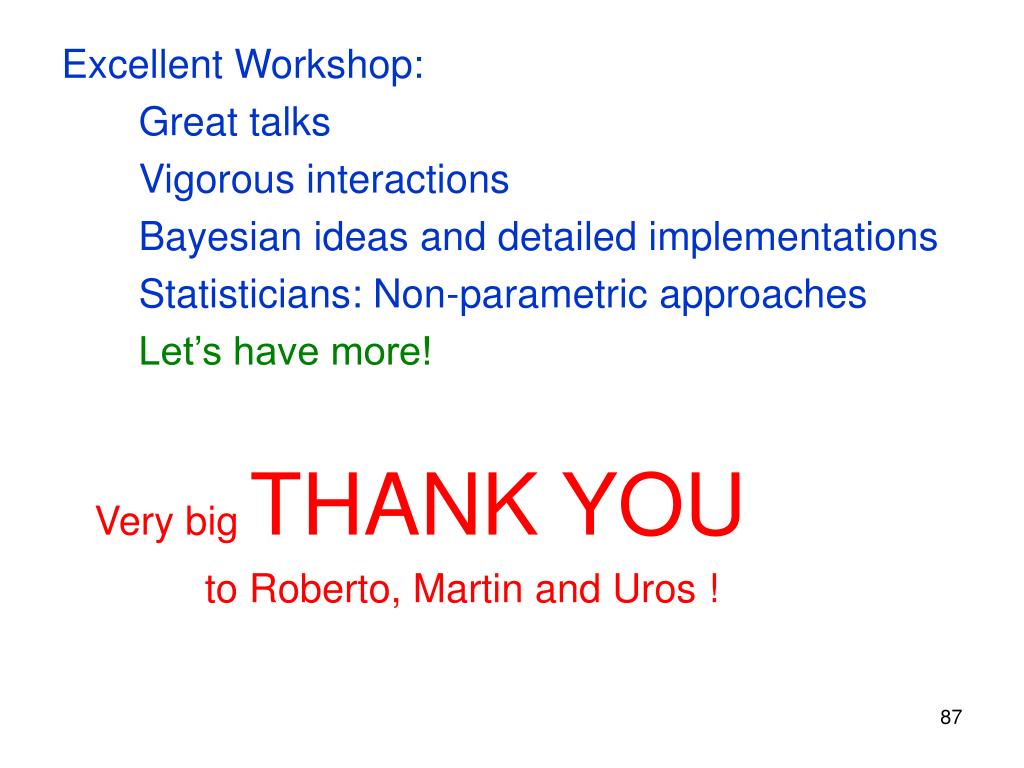 Excellent Workshop:

Great talks

Vigorous interactions

Bayesian ideas and detailed implementations

Statisticians: Non-parametric approaches

Let’s have more!

Very big THANK YOU

to Roberto, Martin and Uros !

87